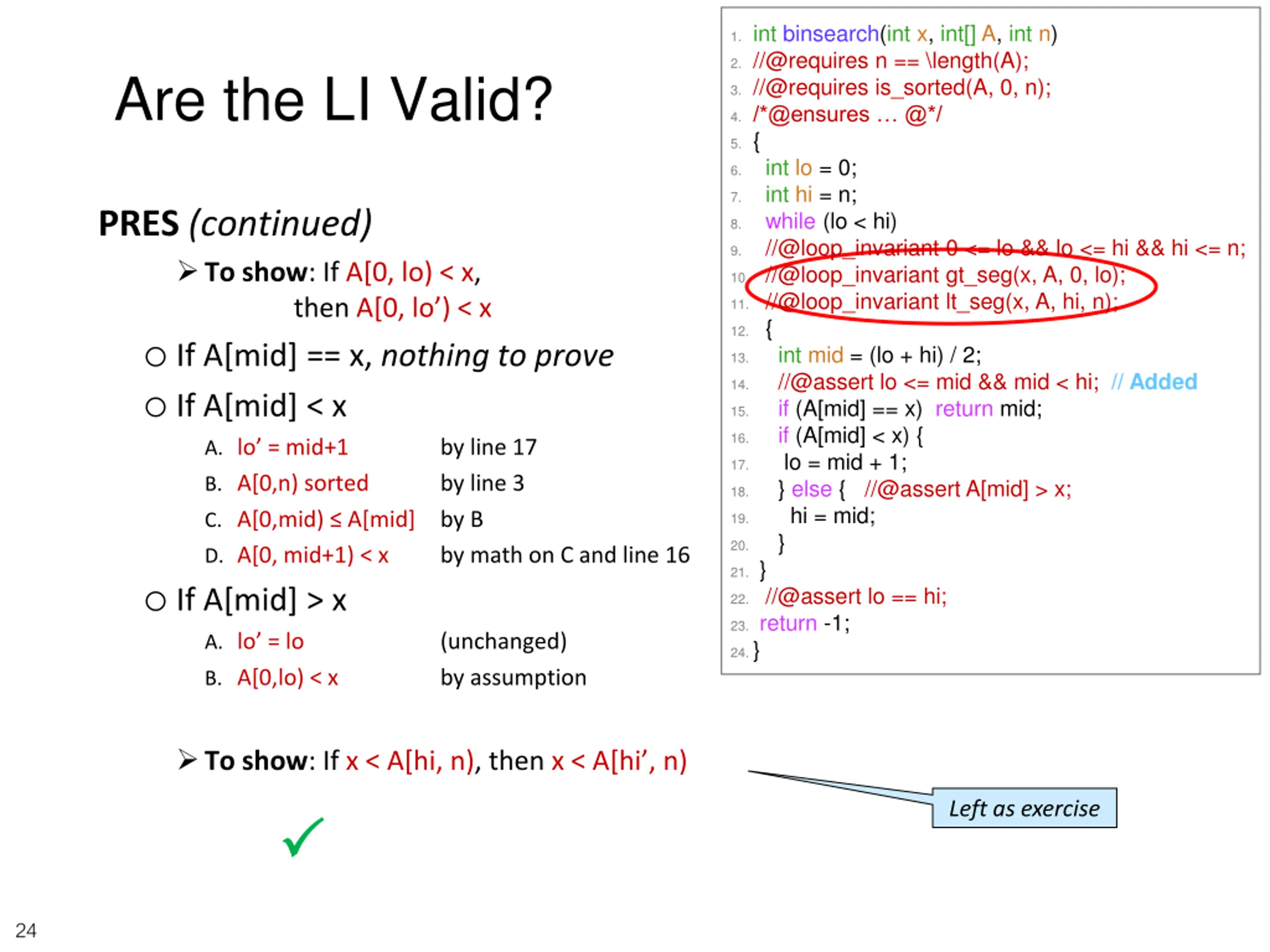 Are the LI Valid?

PRES (continued)

➢ To show: If A[0, lo) < x, then A[0, lo') < x

○ If A[mid] == x, nothing to prove

○ If A[mid] < x

A. lo' = mid+1 by line 17

B. A[0,n) sorted by line 3

C. A[0,mid) ≤ A[mid] by B

D. A[0, mid+1) < x by math on C and line 16

○ If A[mid] > x

A. lo' = lo (unchanged)

B. A[0,lo) < x by assumption

➢ To show: If x < A[hi, n), then x < A[hi', n)

✓

Left as exercise

1. int binsearch(int x, int[] A, int n)
2. //@requires n == \length(A);
3. //@requires is_sorted(A, 0, n);
4. /*@ensures … @*/
5. {
6. int lo = 0;
7. int hi = n;
8. while (lo < hi)
9. //@loop_invariant 0 <= lo && lo <= hi && hi <= n;
10. //@loop_invariant gt_seg(x, A, 0, lo);
11. //@loop_invariant lt_seg(x, A, hi, n);
12. {
13. int mid = (lo + hi) / 2;
14. //@assert lo <= mid && mid < hi; // Added
15. if (A[mid] == x) return mid;
16. if (A[mid] < x) {
17. lo = mid + 1;
18. } else { //@assert A[mid] > x;
19. hi = mid;
20. }
21. }
22. //@assert lo == hi;
23. return -1;
24. }

24